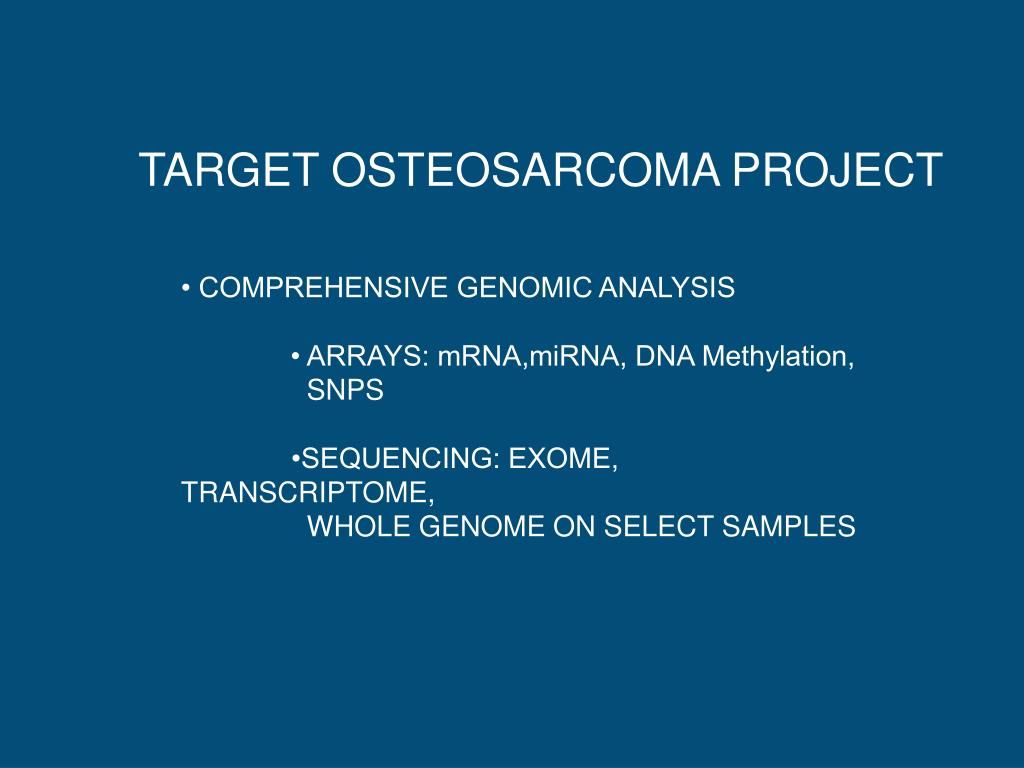 TARGET OSTEOSARCOMA PROJECT

• COMPREHENSIVE GENOMIC ANALYSIS

• ARRAYS: mRNA,miRNA, DNA Methylation, SNPS

•SEQUENCING: EXOME, TRANSCRIPTOME, WHOLE GENOME ON SELECT SAMPLES